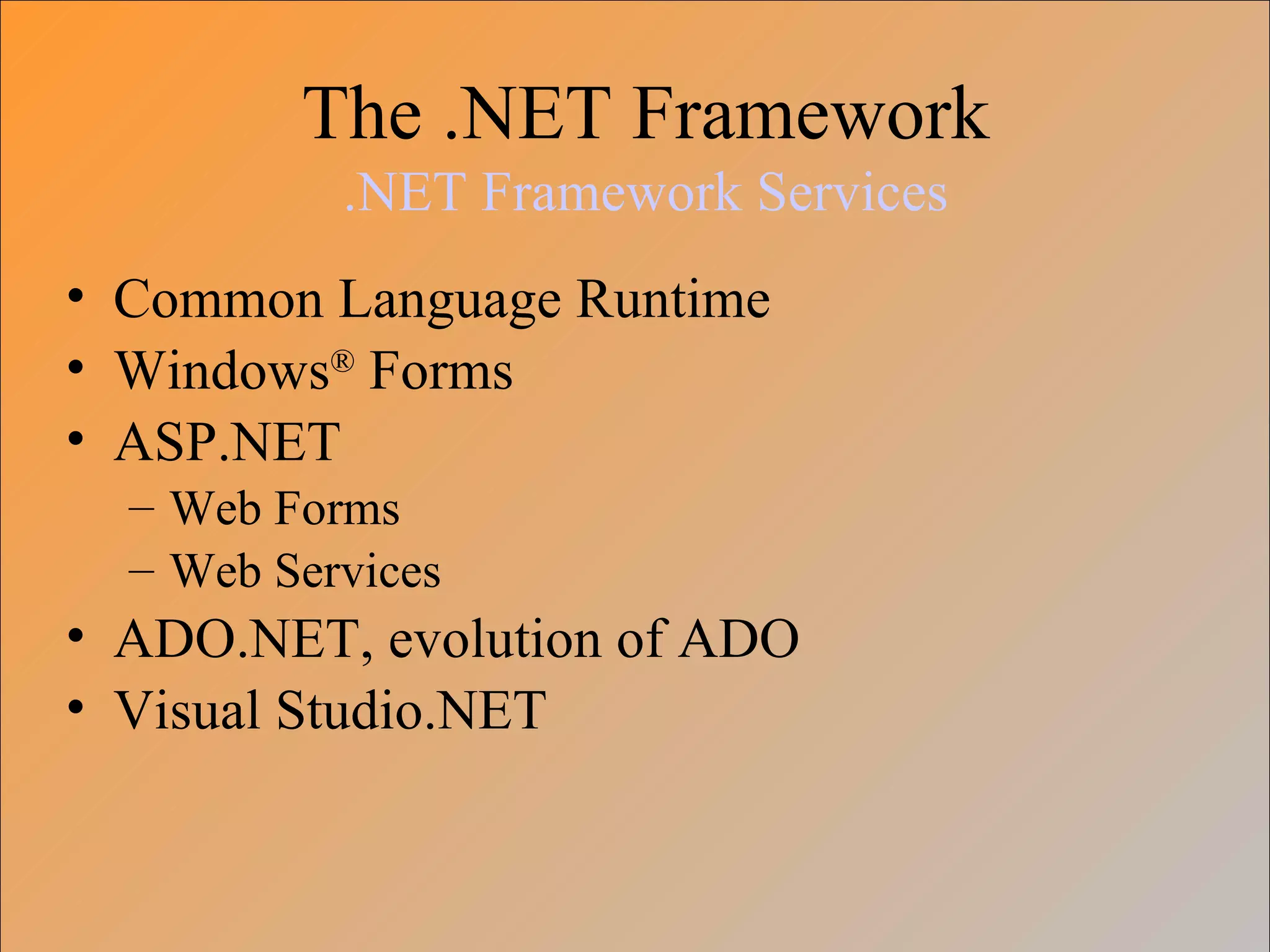 The .NET Framework
.NET Framework Services

• Common Language Runtime
• Windows® Forms
• ASP.NET
  – Web Forms
  – Web Services
• ADO.NET, evolution of ADO
• Visual Studio.NET